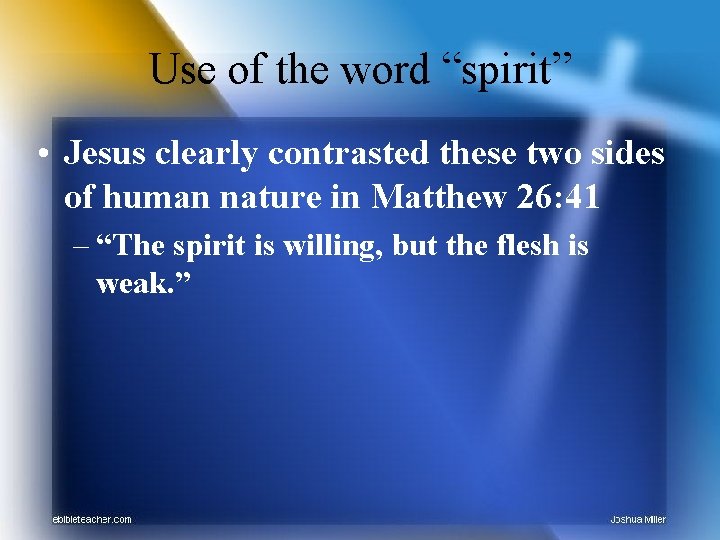 Use of the word “spirit”

• Jesus clearly contrasted these two sides of human nature in Matthew 26:41

– “The spirit is willing, but the flesh is weak.”

ebibleteacher.com

Joshua Miller